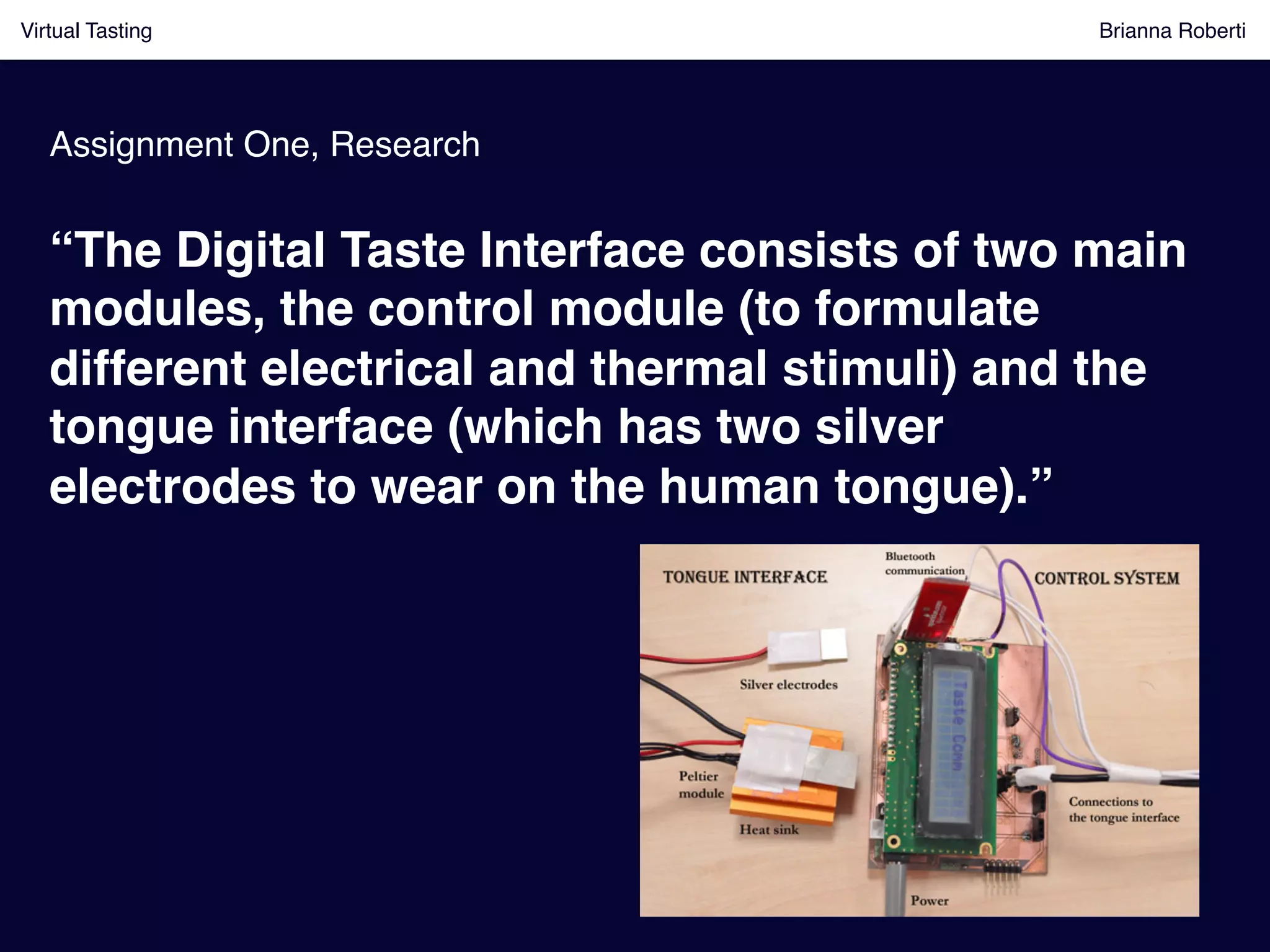 Virtual Tasting

Brianna Roberti

Assignment One, Research

“The Digital Taste Interface consists of two main modules, the control module (to formulate different electrical and thermal stimuli) and the tongue interface (which has two silver electrodes to wear on the human tongue).”

TONGUE INTERFACE

Bluetooth communication

CONTROL SYSTEM

Silver electrodes

Taste Comm

Peltier module

Heat sink

Connections to the tongue interface

Power